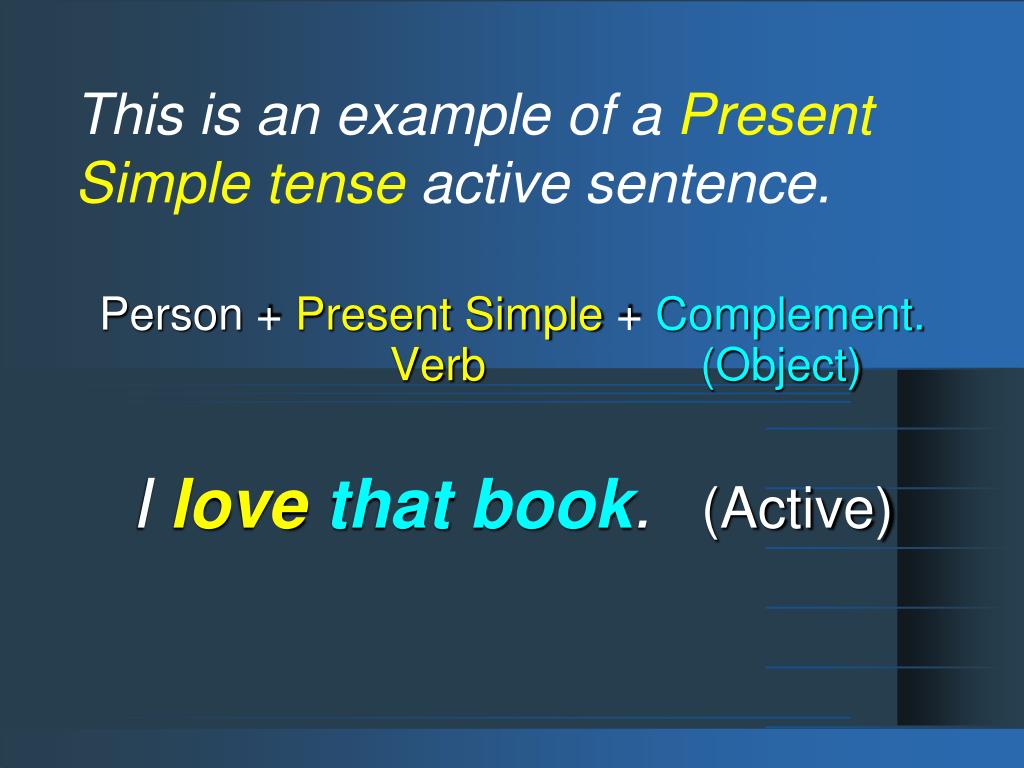 This is an example of a Present Simple tense active sentence.

Person + Present Simple + Complement.
Verb (Object)

I love that book. (Active)